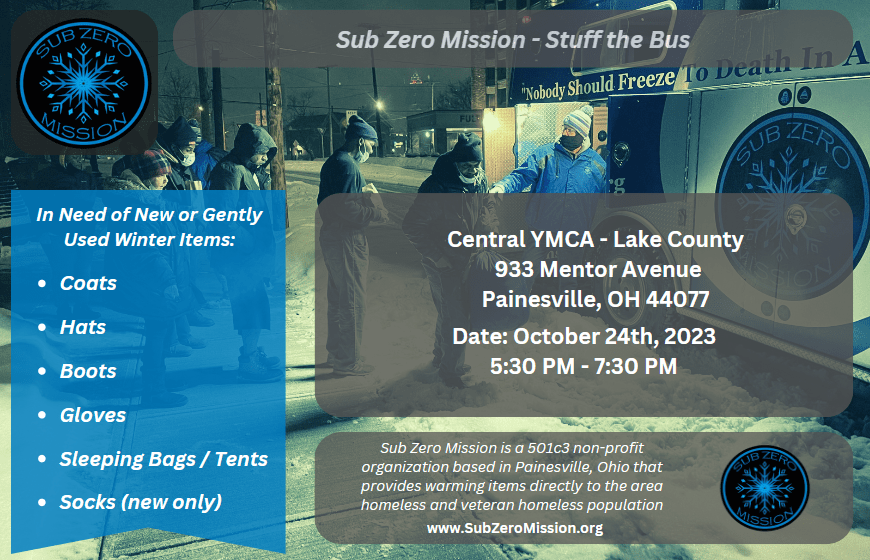 SUB ZERO
MISSION

Sub Zero Mission - Stuff the Bus

"Nobody Should Freeze To Death In A

SUB ZERO

In Need of New or Gently Used Winter Items:

• Coats
• Hats
• Boots
• Gloves
• Sleeping Bags / Tents
• Socks (new only)

Central YMCA - Lake County
933 Mentor Avenue
Painesville, OH 44077

Date: October 24th, 2023
5:30 PM - 7:30 PM

Sub Zero Mission is a 501c3 non-profit organization based in Painesville, Ohio that provides warming items directly to the area homeless and veteran homeless population

www.SubZeroMission.org

SUB ZERO
MISSION